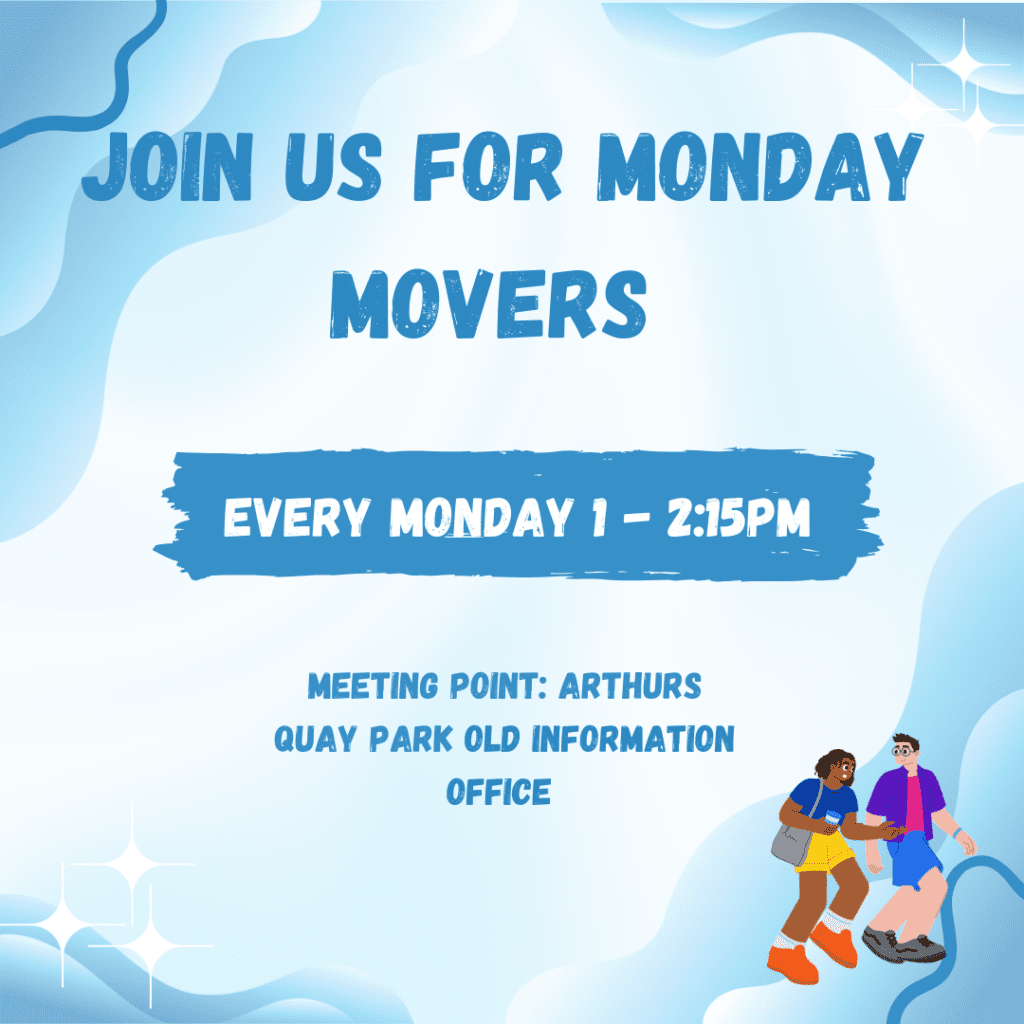 JOIN US FOR MONDAY MOVERS

EVERY MONDAY 1 - 2:15PM

MEETING POINT: ARTHURS QUAY PARK OLD INFORMATION OFFICE